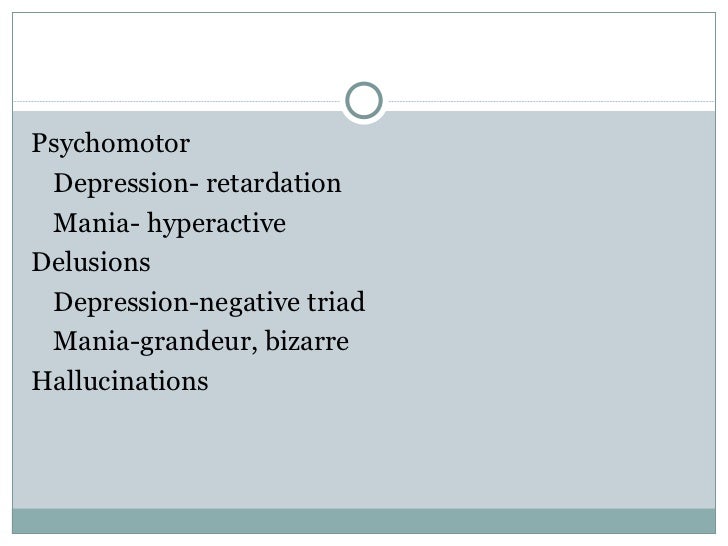 Psychomotor
Depression- retardation
Mania- hyperactive
Delusions
Depression-negative triad
Mania-grandeur, bizarre
Hallucinations